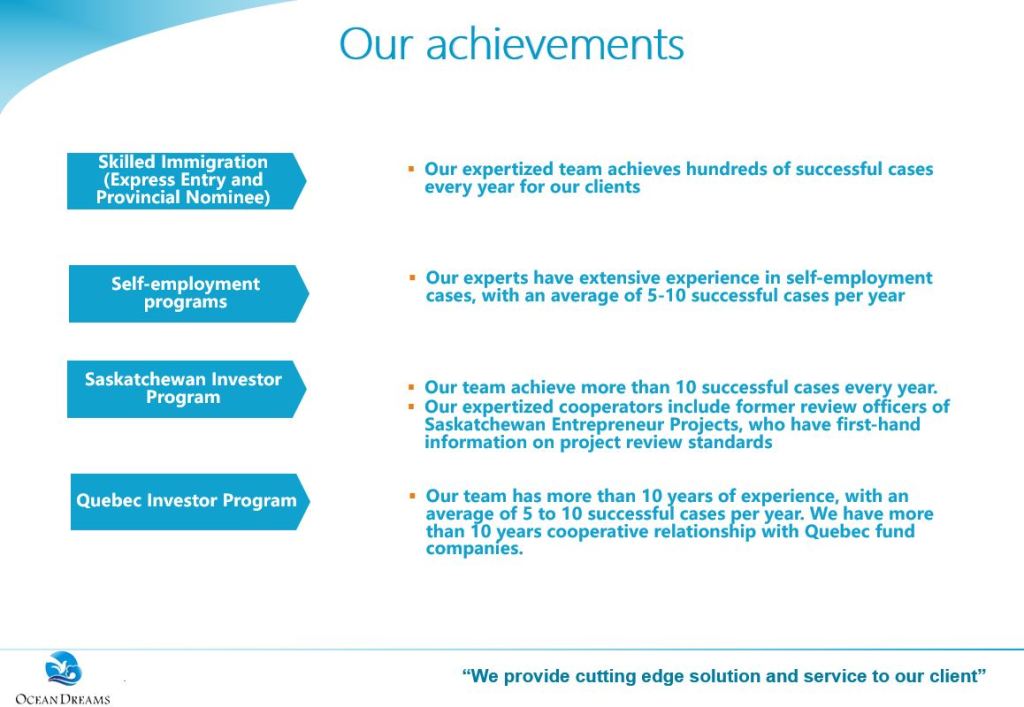 Our achievements

Skilled Immigration (Express Entry and Provincial Nominee)

▪ Our expertized team achieves hundreds of successful cases every year for our clients

Self-employment programs

▪ Our experts have extensive experience in self-employment cases, with an average of 5-10 successful cases per year

Saskatchewan Investor Program

▪ Our team achieve more than 10 successful cases every year.
▪ Our expertized cooperators include former review officers of Saskatchewan Entrepreneur Projects, who have first-hand information on project review standards

Quebec Investor Program

▪ Our team has more than 10 years of experience, with an average of 5 to 10 successful cases per year. We have more than 10 years cooperative relationship with Quebec fund companies.

OCEAN DREAMS

"We provide cutting edge solution and service to our client"